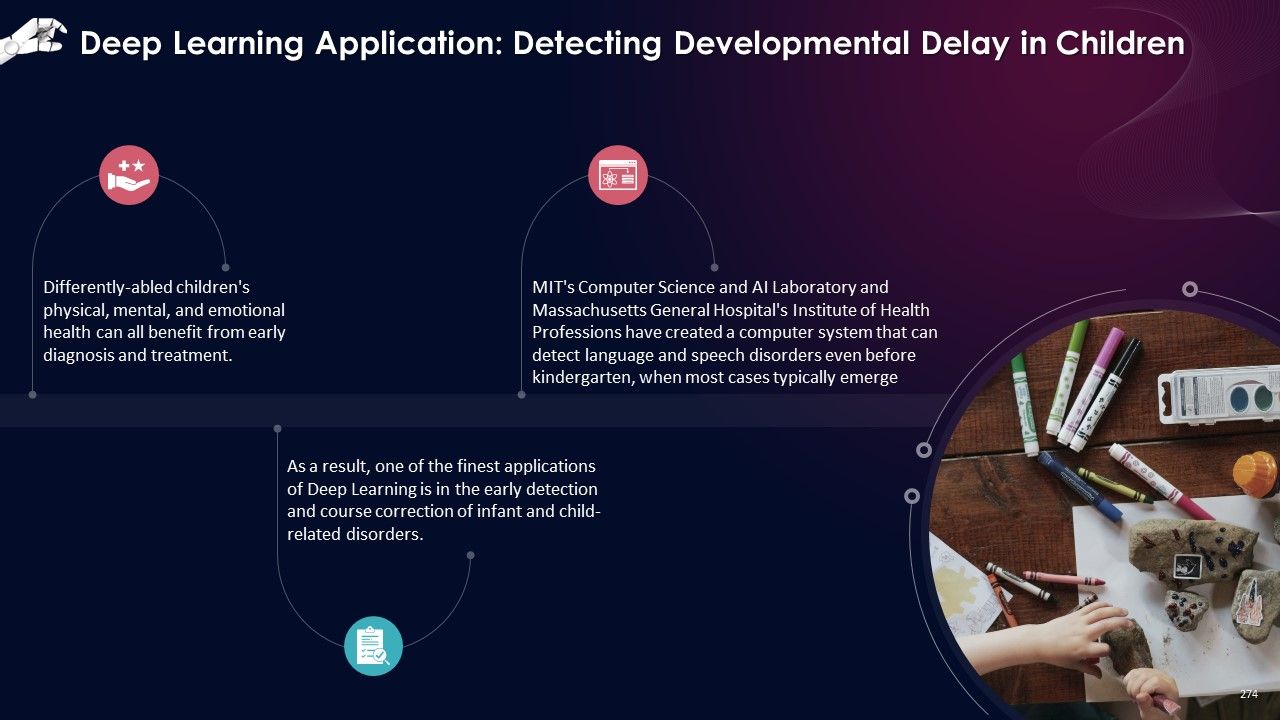 Deep Learning Application: Detecting Developmental Delay in Children

Differently-abled children's physical, mental, and emotional health can all benefit from early diagnosis and treatment.

MIT's Computer Science and AI Laboratory and Massachusetts General Hospital's Institute of Health Professions have created a computer system that can detect language and speech disorders even before kindergarten, when most cases typically emerge

As a result, one of the finest applications of Deep Learning is in the early detection and course correction of infant and child-related disorders.

274